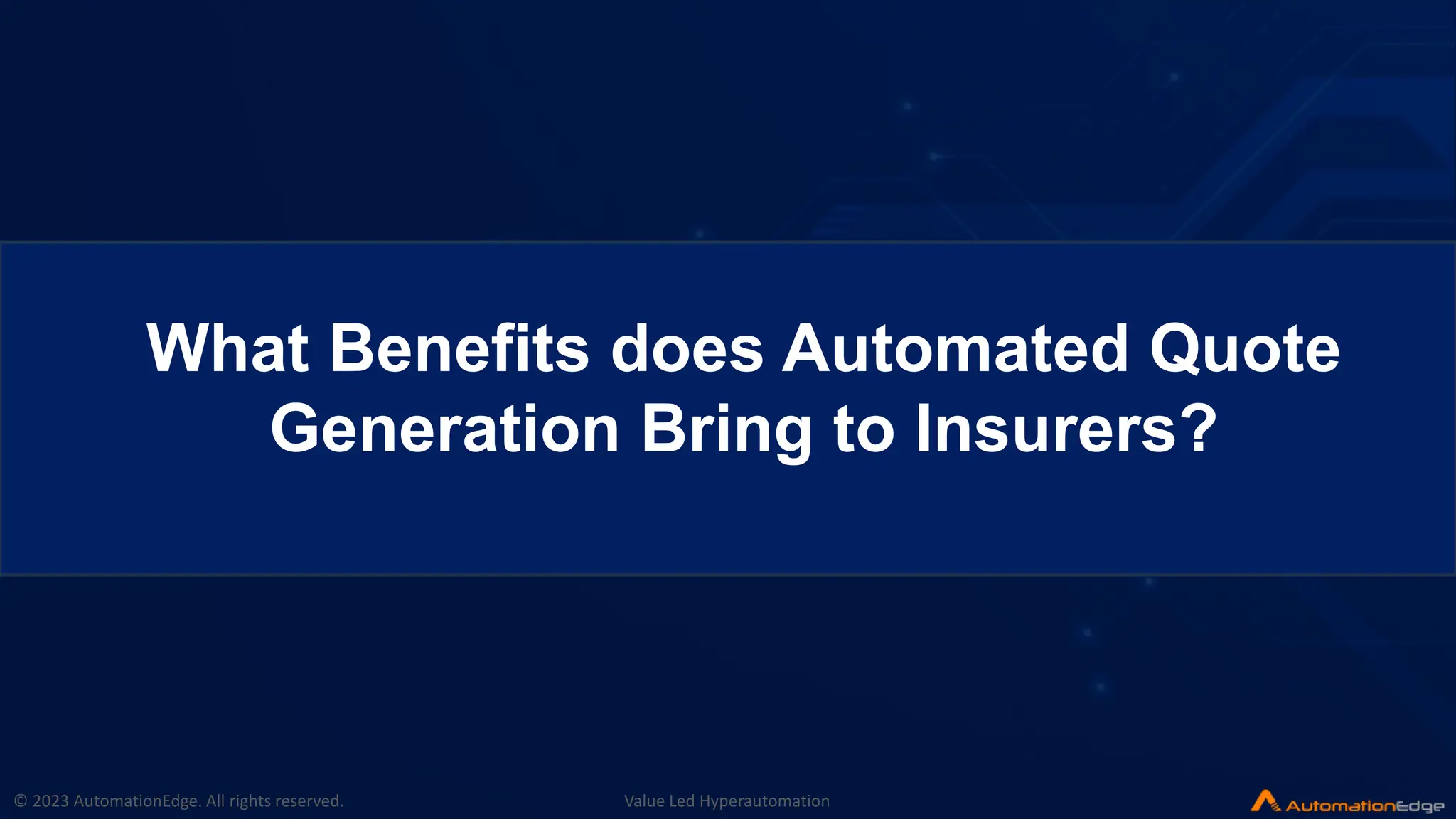 What Benefits does Automated Quote Generation Bring to Insurers?

© 2023 AutomationEdge. All rights reserved.

Value Led Hyperautomation

AutomationEdge